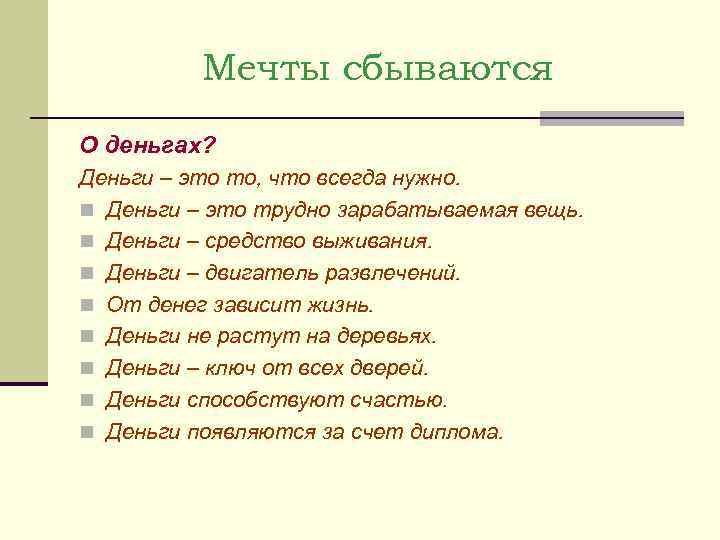 Мечты сбываются

О деньгах?

Деньги – это то, что всегда нужно.

- Деньги – это трудно зарабатываемая вещь.
- Деньги – средство выживания.
- Деньги – двигатель развлечений.
- От денег зависит жизнь.
- Деньги не растут на деревьях.
- Деньги – ключ от всех дверей.
- Деньги способствуют счастью.
- Деньги появляются за счет диплома.